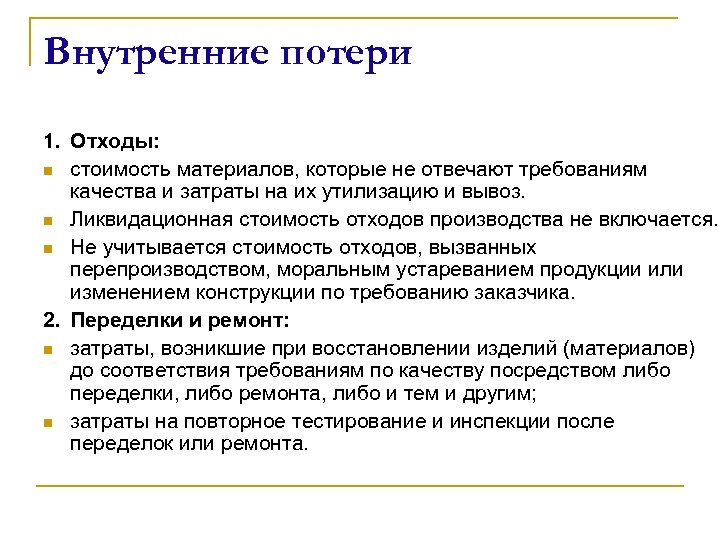 Внутренние потери

1. Отходы:

- стоимость материалов, которые не отвечают требованиям качества и затраты на их утилизацию и вывоз.
- Ликвидационная стоимость отходов производства не включается.
- Не учитывается стоимость отходов, вызванных перепроизводством, моральным устареванием продукции или изменением конструкции по требованию заказчика.

2. Переделки и ремонт:

- затраты, возникшие при восстановлении изделий (материалов) до соответствия требованиям по качеству посредством либо переделки, либо ремонта, либо и тем и другим;
- затраты на повторное тестирование и инспекции после переделок или ремонта.